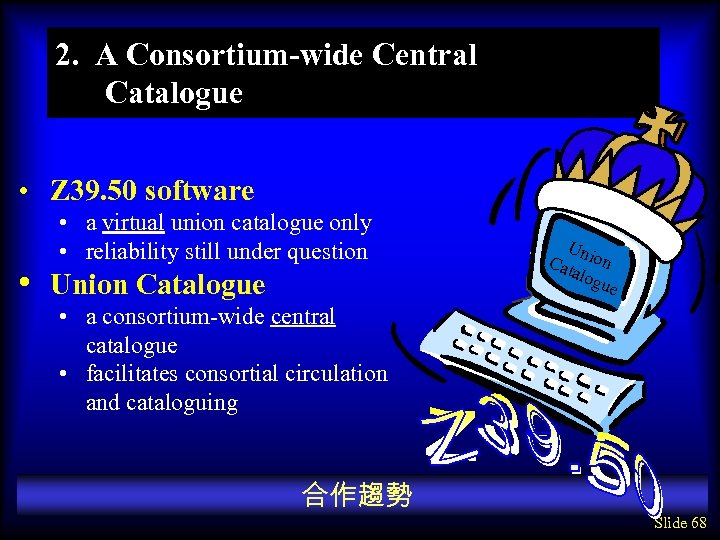 2. A Consortium-wide Central Catalogue

• Z39.50 software
  • a virtual union catalogue only
  • reliability still under question
• Union Catalogue
  • a consortium-wide central catalogue
  • facilitates consortial circulation and cataloguing

Union Catalogue

Z39.50

合作趨勢

Slide 68